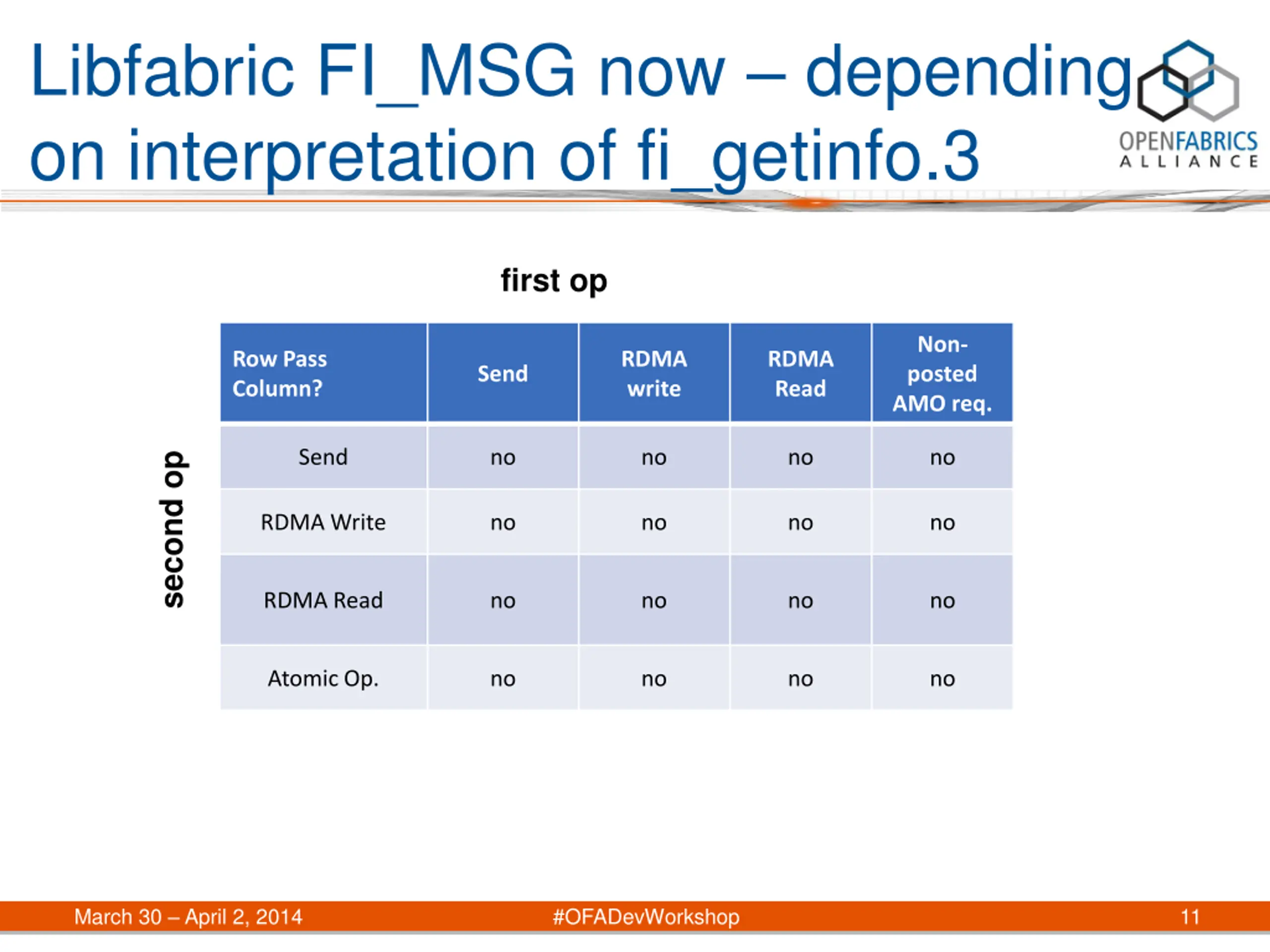 Libfabric FI_MSG now – depending on interpretation of fi_getinfo.3

OPENFABRICS ALLIANCE

first op

second op

| Row Pass Column? | Send | RDMA write | RDMA Read | Non-posted AMO req. |
|---|---|---|---|---|
| Send | no | no | no | no |
| RDMA Write | no | no | no | no |
| RDMA Read | no | no | no | no |
| Atomic Op. | no | no | no | no |

March 30 – April 2, 2014 #OFADevWorkshop 11